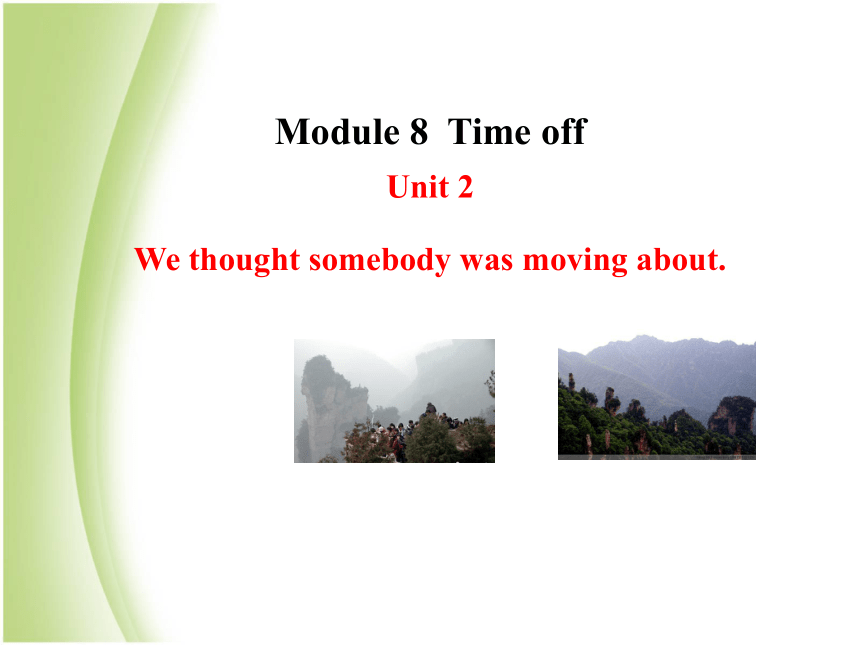 Module 8 Time off

Unit 2

We thought somebody was moving about.